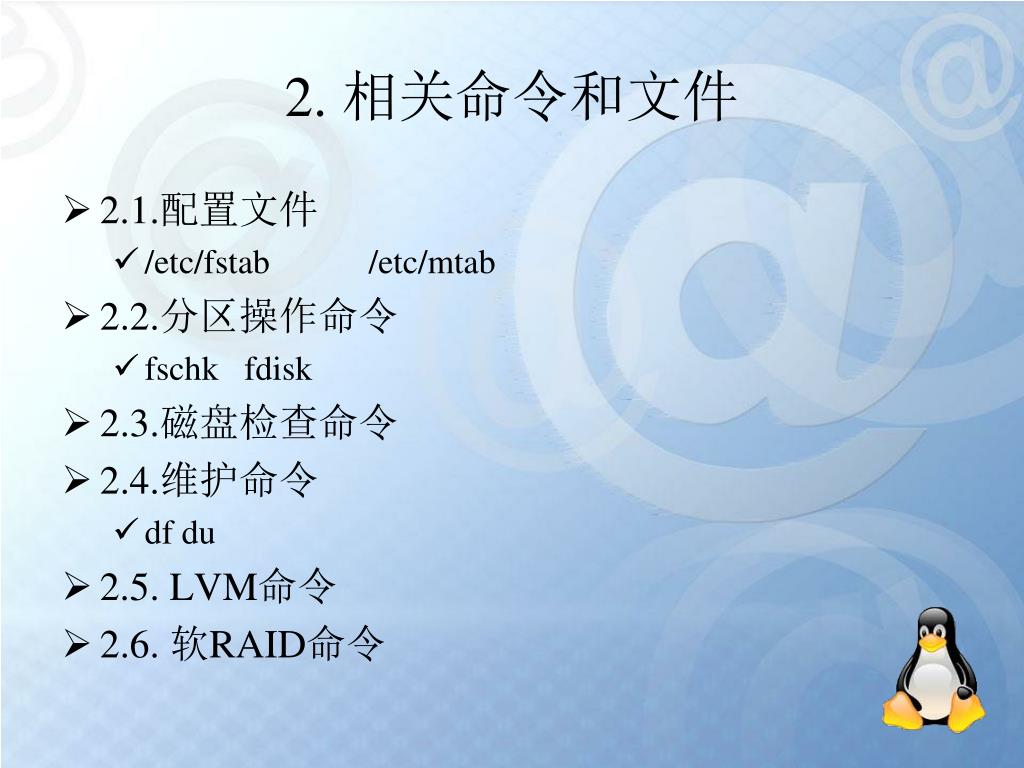 2. 相关命令和文件

➢ 2.1.配置文件
✓ /etc/fstab /etc/mtab
➢ 2.2.分区操作命令
✓ fschk fdisk
➢ 2.3.磁盘检查命令
➢ 2.4.维护命令
✓ df du
➢ 2.5. LVM命令
➢ 2.6. 软RAID命令